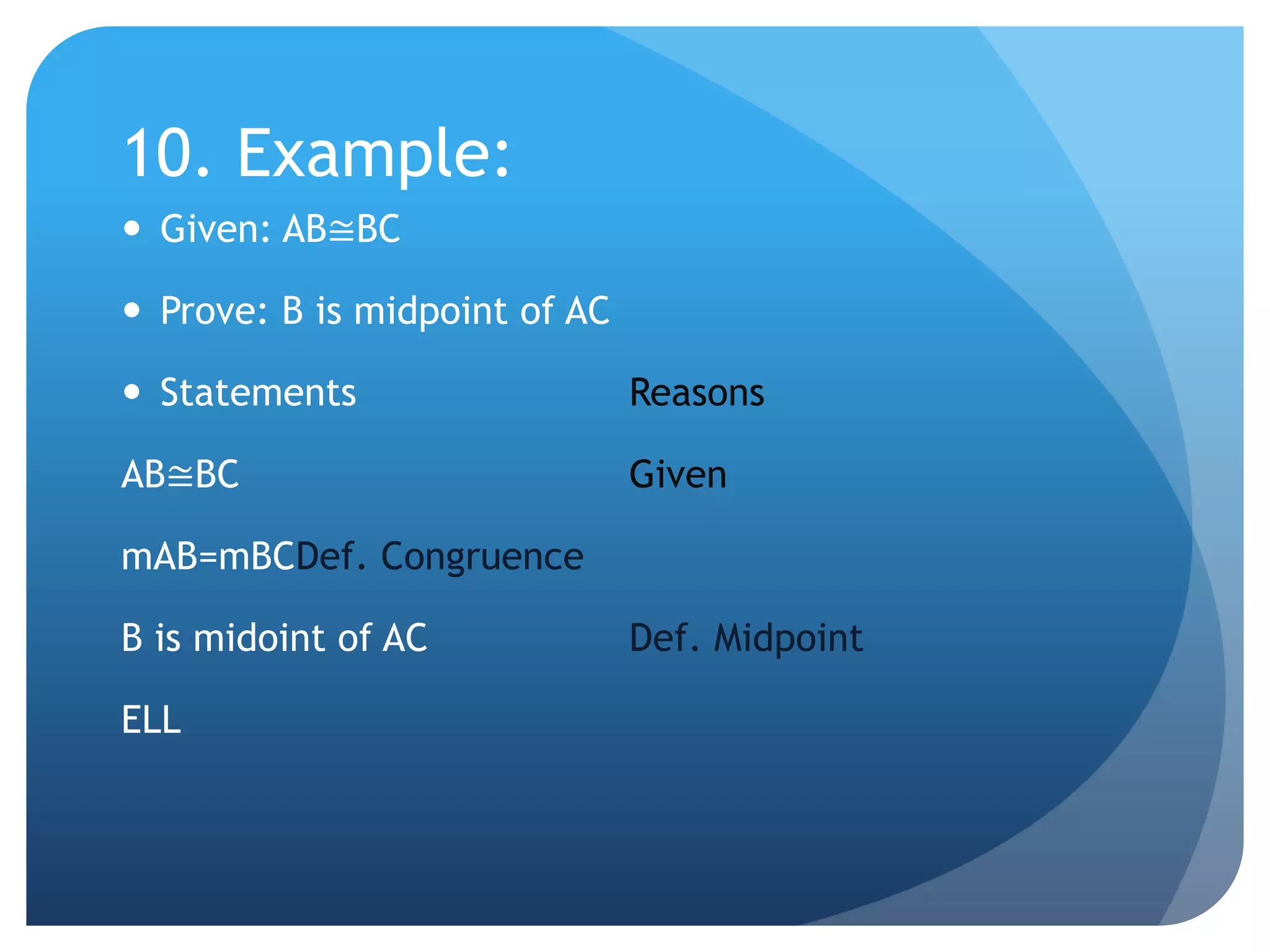 10. Example:

• Given: AB≅BC

• Prove: B is midpoint of AC

• Statements Reasons

AB≅BC Given

mAB=mBCDef. Congruence

B is midoint of AC Def. Midpoint

ELL